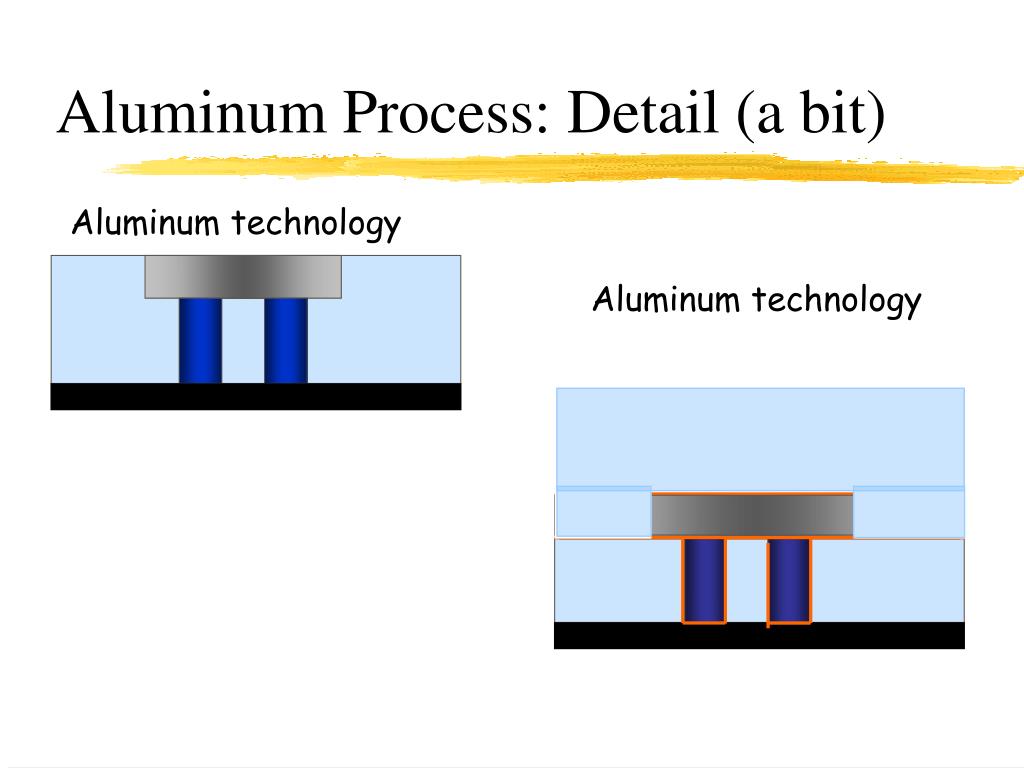 Aluminum Process: Detail (a bit)

Aluminum technology

Aluminum technology